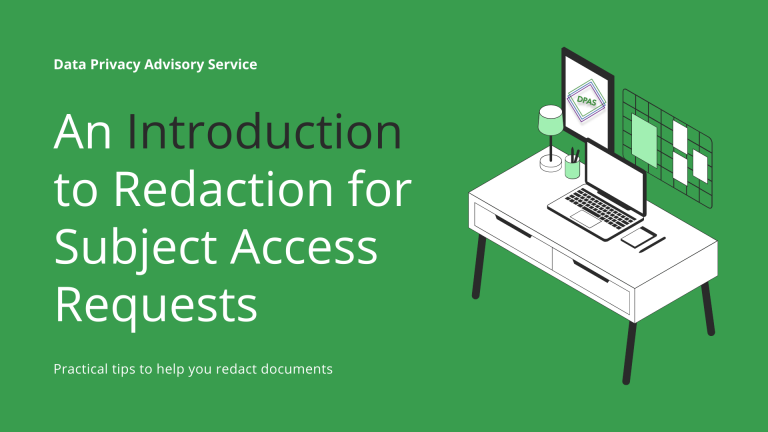 Data Privacy Advisory Service

An Introduction to Redaction for Subject Access Requests

Practical tips to help you redact documents

DPAS